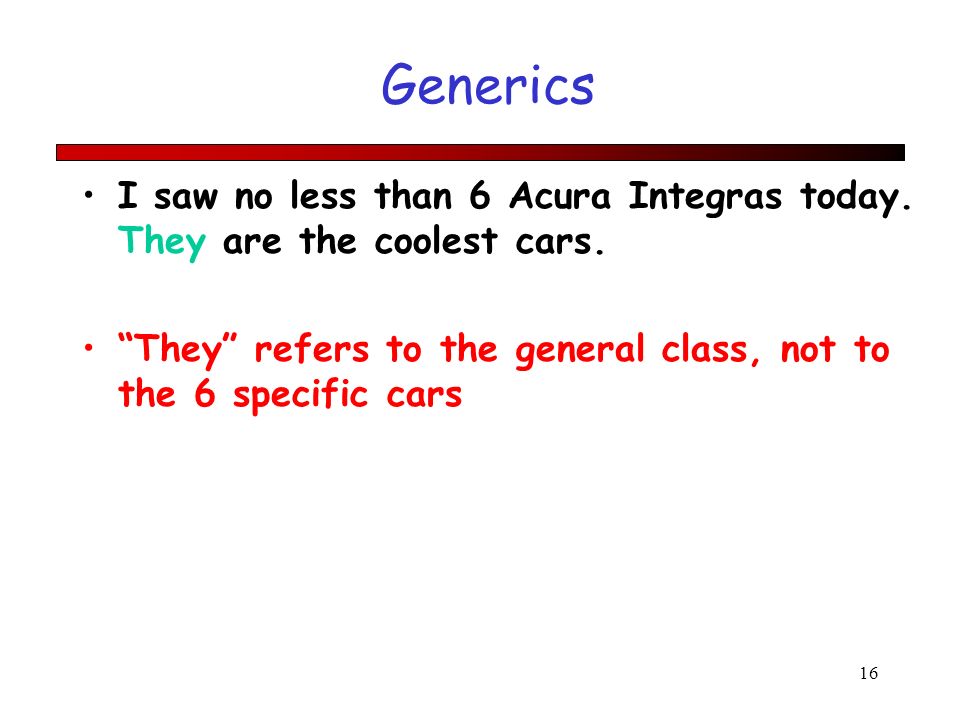 Generics

• I saw no less than 6 Acura Integras today. They are the coolest cars.

• “They” refers to the general class, not to the 6 specific cars

16